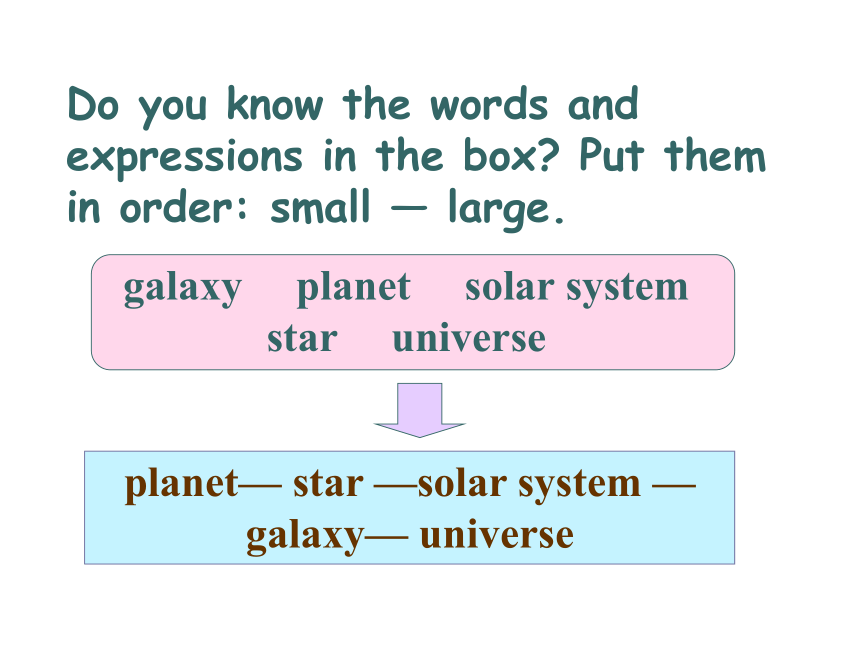 Do you know the words and expressions in the box? Put them in order: small — large.

galaxy planet solar system
star universe

planet— star —solar system —
galaxy— universe